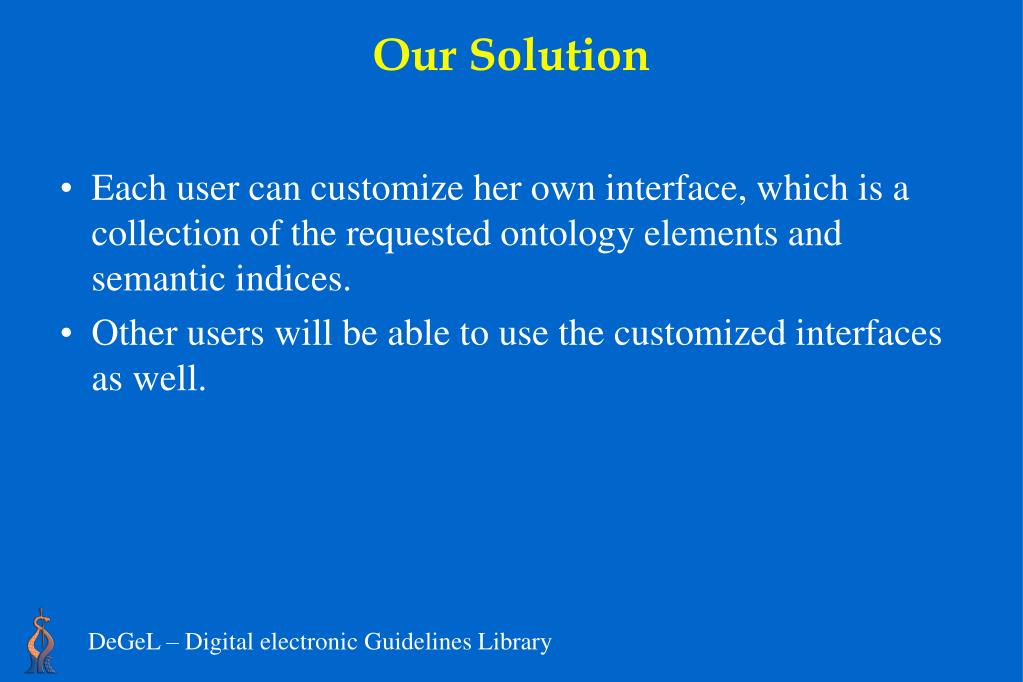 Our Solution

• Each user can customize her own interface, which is a collection of the requested ontology elements and semantic indices.

• Other users will be able to use the customized interfaces as well.

DeGeL – Digital electronic Guidelines Library